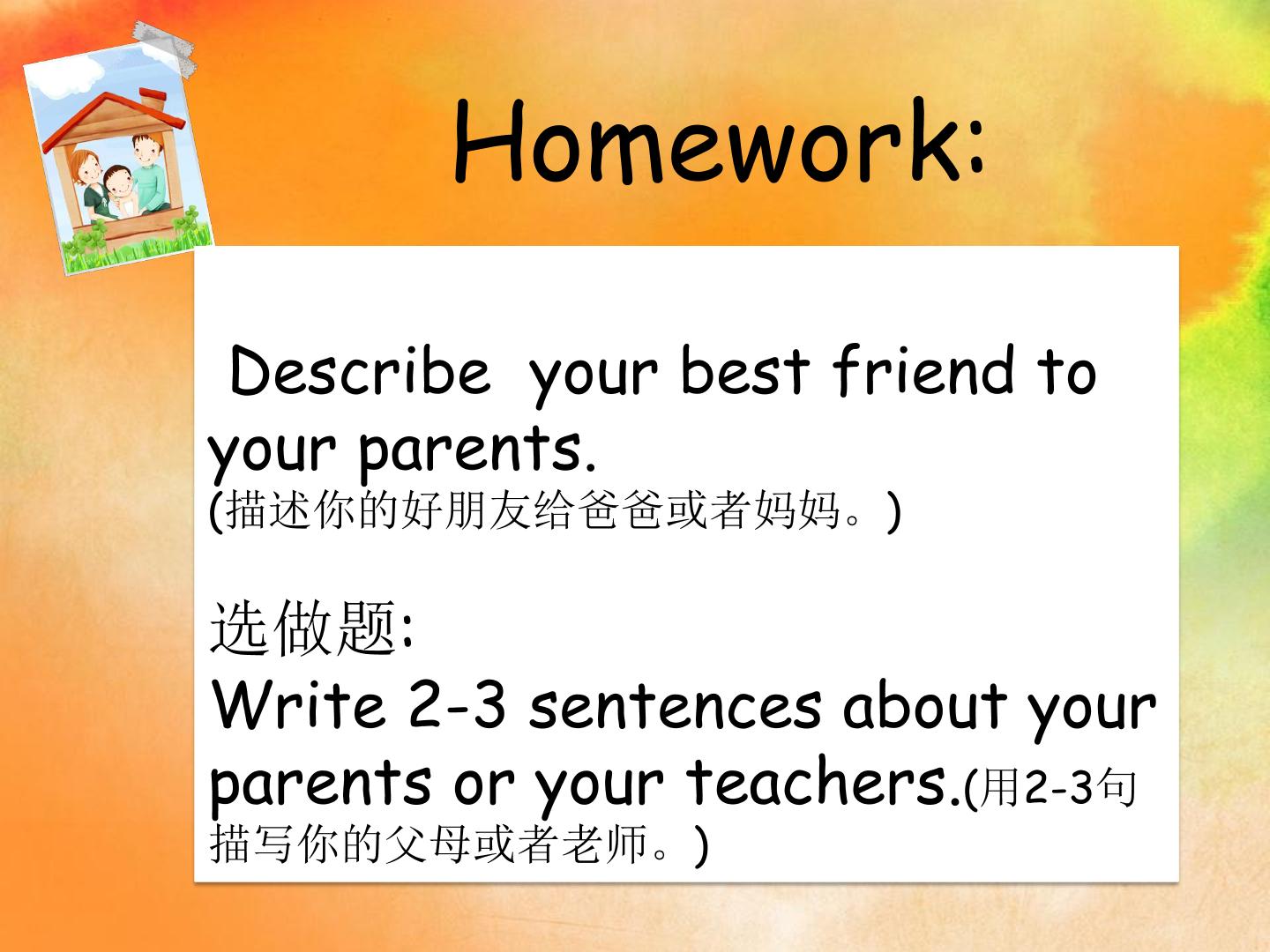 Homework:

Describe your best friend to your parents.
(描述你的好朋友给爸爸或者妈妈。)

选做题:
Write 2-3 sentences about your parents or your teachers.(用2-3句描写你的父母或者老师。)